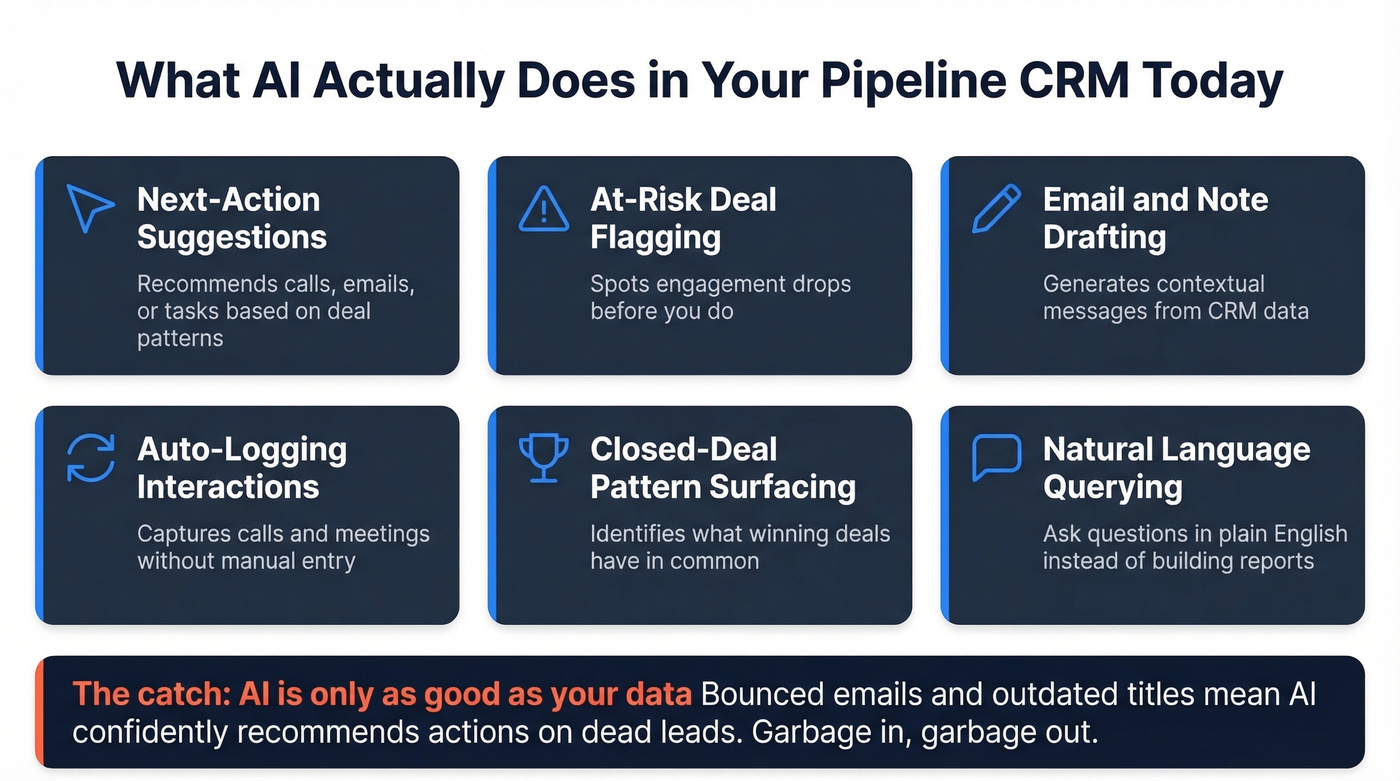 What AI Actually Does in Your Pipeline CRM Today

Next-Action Suggestions

Recommends calls, emails, or tasks based on deal patterns

At-Risk Deal Flagging

Spots engagement drops before you do

Email and Note Drafting

Generates contextual messages from CRM data

Auto-Logging Interactions

Captures calls and meetings without manual entry

Closed-Deal Pattern Surfacing

Identifies what winning deals have in common

Natural Language Querying

Ask questions in plain English instead of building reports

The catch: AI is only as good as your data Bounced emails and outdated titles mean AI confidently recommends actions on dead leads. Garbage in, garbage out.